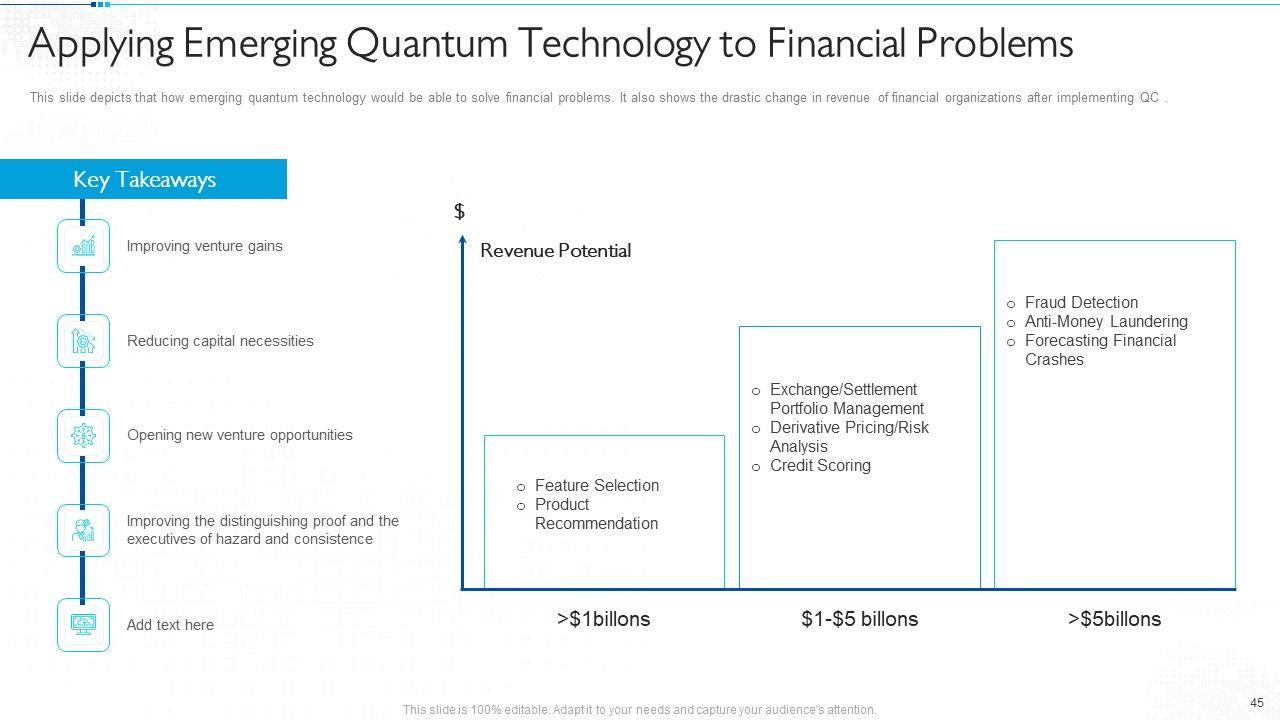 Applying Emerging Quantum Technology to Financial Problems

This slide depicts that how emerging quantum technology would be able to solve financial problems. It also shows the drastic change in revenue of financial organizations after implementing QC .

Key Takeaways

Improving venture gains

Reducing capital necessities

Opening new venture opportunities

Improving the distinguishing proof and the executives of hazard and consistence

Add text here

$

Revenue Potential

o Feature Selection
o Product Recommendation

o Exchange/Settlement Portfolio Management
o Derivative Pricing/Risk Analysis
o Credit Scoring

o Fraud Detection
o Anti-Money Laundering
o Forecasting Financial Crashes

>$1billons

$1-$5 billons

>$5billons

This slide is 100% editable. Adapt it to your needs and capture your audience's attention.

45